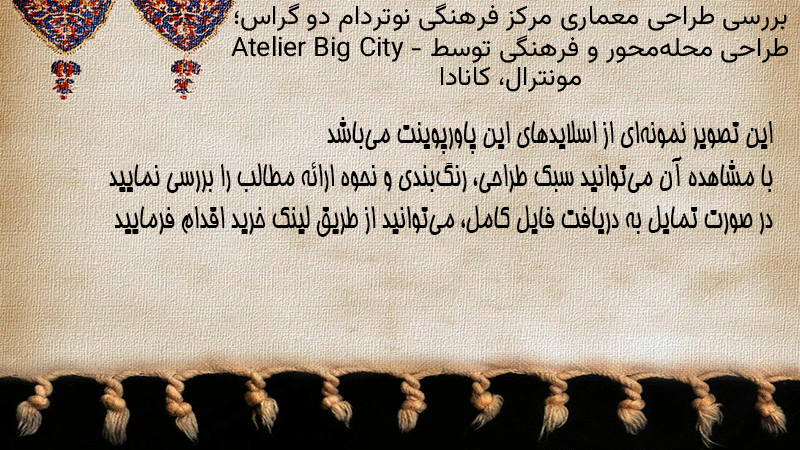 بررسی طراحی معماری مرکز فرهنگی نوتردام دو گراس؛ طراحی محله‌محور و فرهنگی توسط Atelier Big City - مونترال، کانادا

این تصویر نمونه‌ای از اسلایدهای این پاورپوینت می‌باشد
با مشاهده آن می‌توانید سبک طراحی، رنگ‌بندی و نحوه ارائه مطالب را بررسی نمایید
در صورت تمایل به دریافت فایل کامل، می‌توانید از طریق لینک خرید اقدام فرمایید